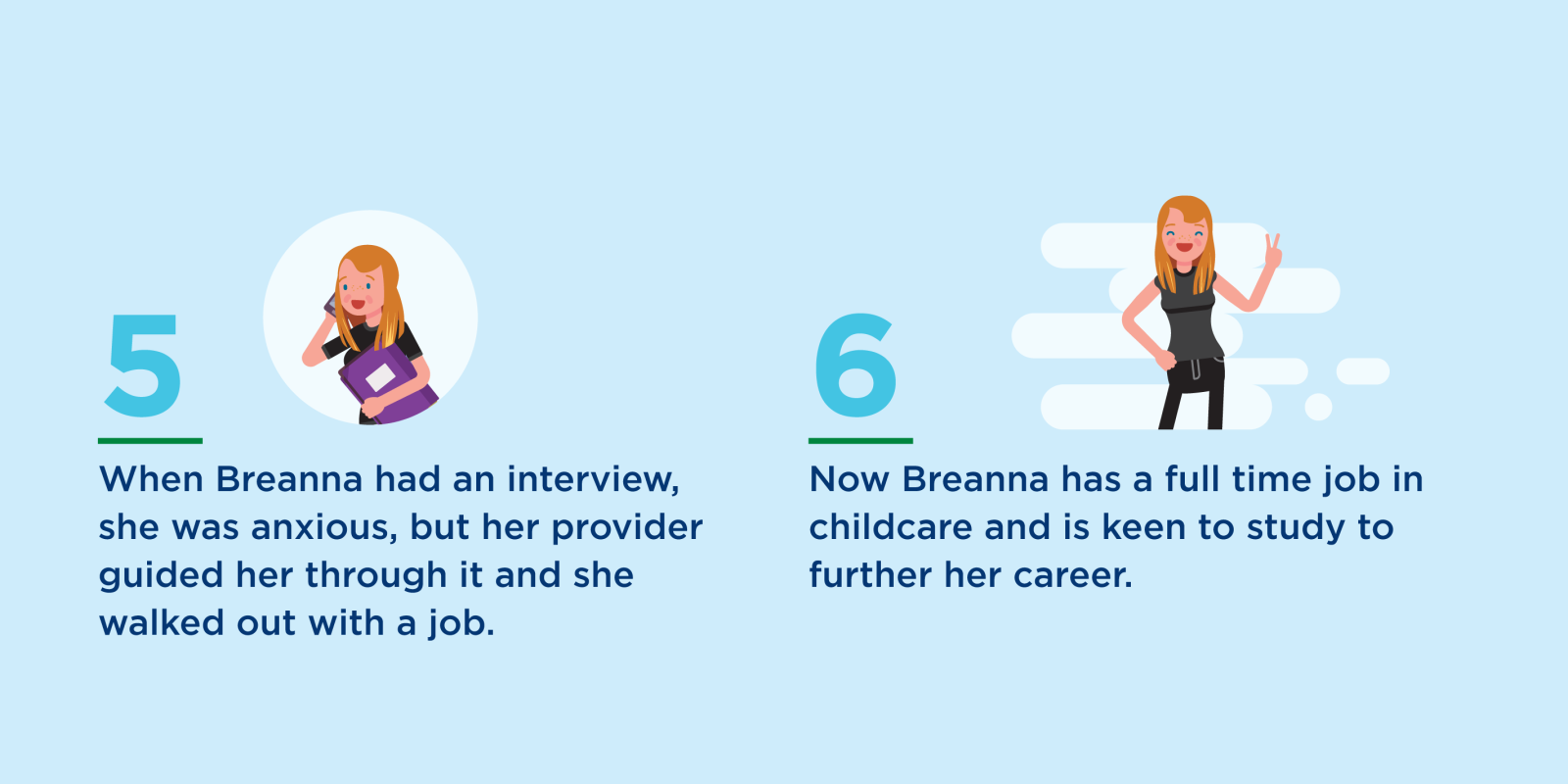 5

When Breanna had an interview, she was anxious, but her provider guided her through it and she walked out with a job.

6

Now Breanna has a full time job in childcare and is keen to study to further her career.